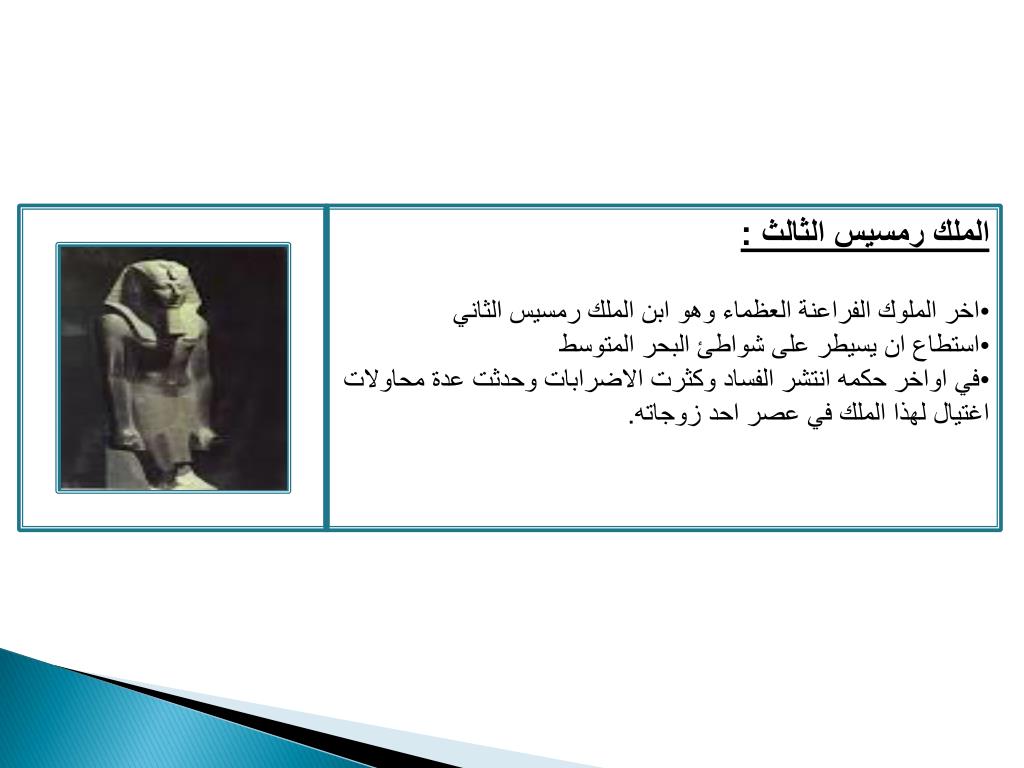 الملك رمسيس الثالث :

•اخر الملوك الفراعنة العظماء وهو ابن الملك رمسيس الثاني
•استطاع ان يسيطر على شواطئ البحر المتوسط
•في اواخر حكمه انتشر الفساد وكثرت الاضرابات وحدثت عدة محاولات اغتيال لهذا الملك في عصر احد زوجاته.